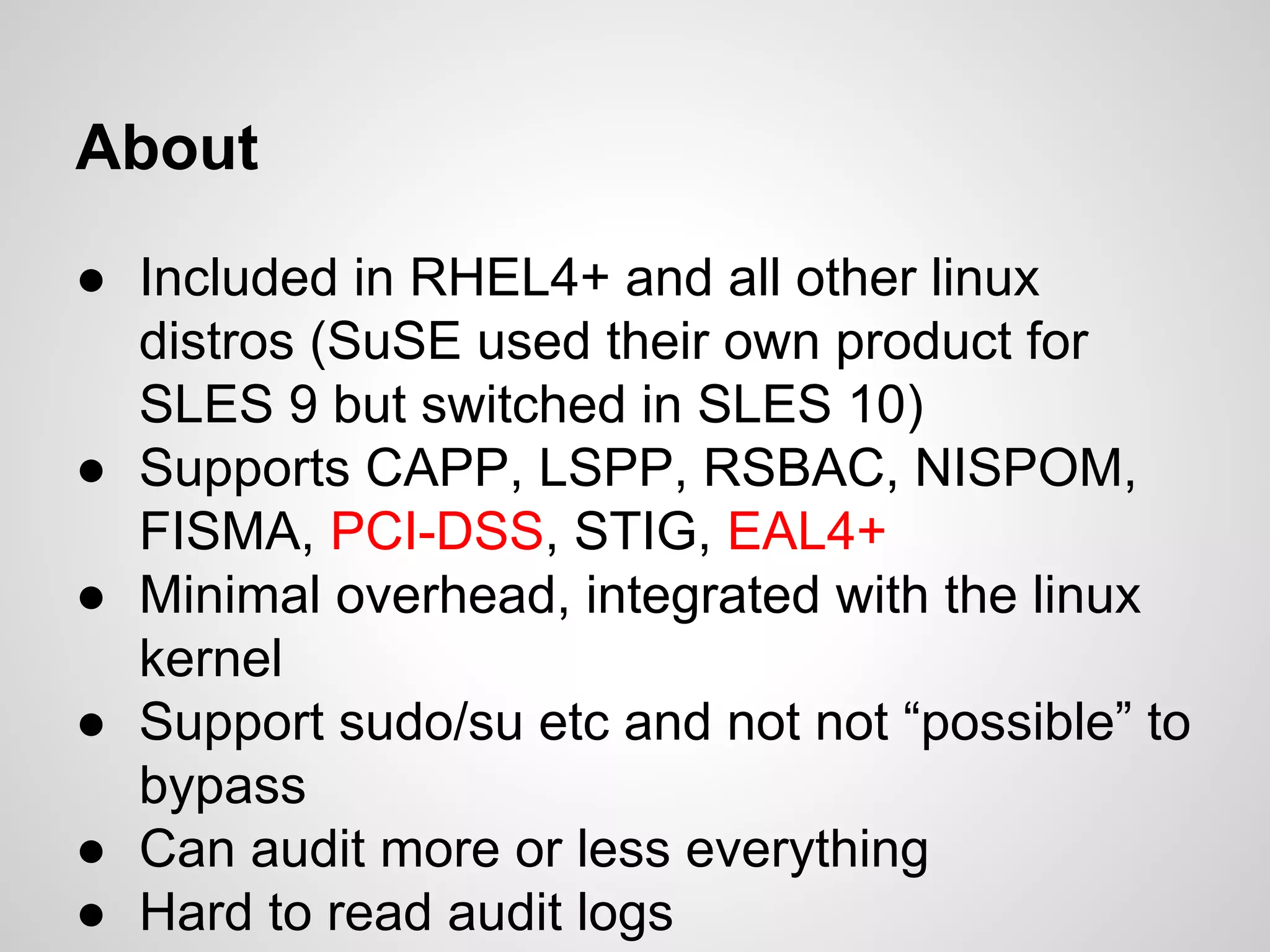 About

● Included in RHEL4+ and all other linux distros (SuSE used their own product for SLES 9 but switched in SLES 10)
● Supports CAPP, LSPP, RSBAC, NISPOM, FISMA, PCI-DSS, STIG, EAL4+
● Minimal overhead, integrated with the linux kernel
● Support sudo/su etc and not not “possible” to bypass
● Can audit more or less everything
● Hard to read audit logs